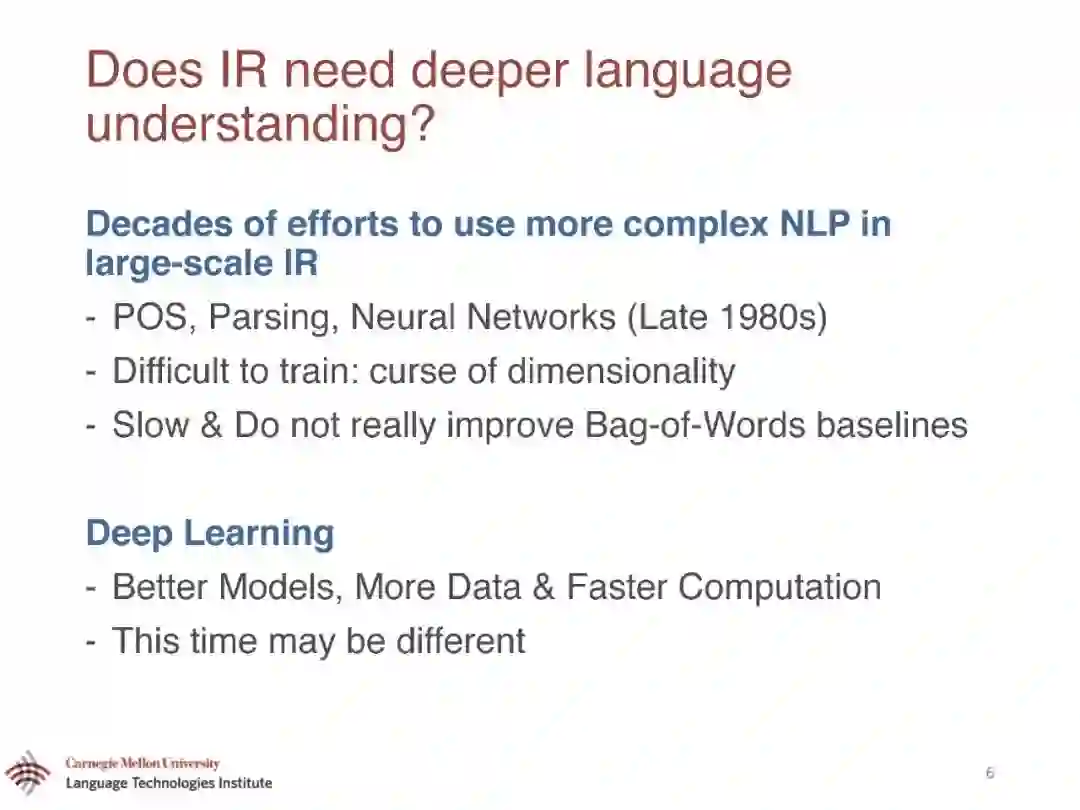 Does IR need deeper language understanding?

Decades of efforts to use more complex NLP in large-scale IR

- POS, Parsing, Neural Networks (Late 1980s)
- Difficult to train: curse of dimensionality
- Slow & Do not really improve Bag-of-Words baselines

Deep Learning

- Better Models, More Data & Faster Computation
- This time may be different

Carnegie Mellon University
Language Technologies Institute

6